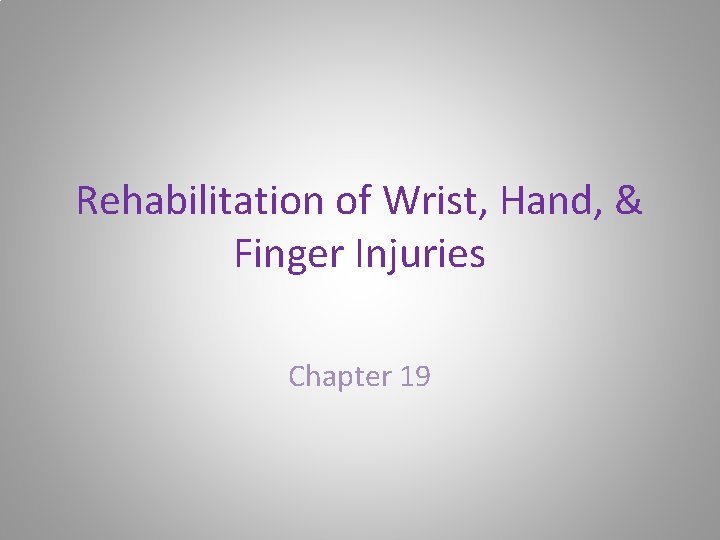 Rehabilitation of Wrist, Hand, & Finger Injuries

Chapter 19